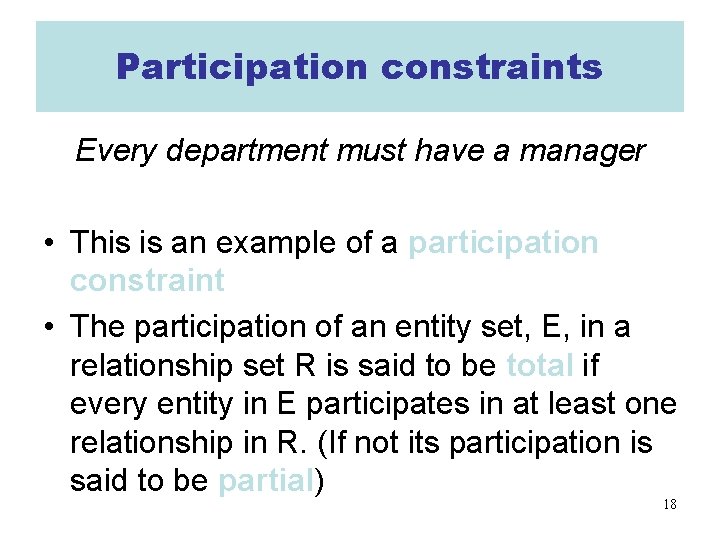 Participation constraints

Every department must have a manager

• This is an example of a participation constraint

• The participation of an entity set, E, in a relationship set R is said to be total if every entity in E participates in at least one relationship in R. (If not its participation is said to be partial)

18